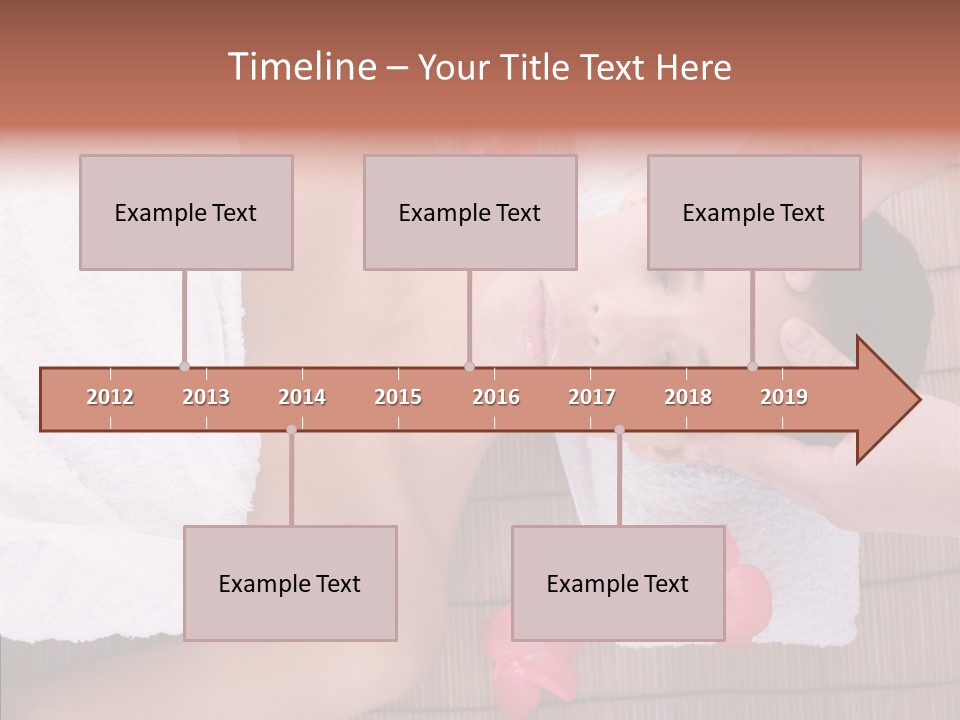 Timeline – Your Title Text Here

Example Text

Example Text

Example Text

2012 2013 2014 2015 2016 2017 2018 2019

Example Text

Example Text